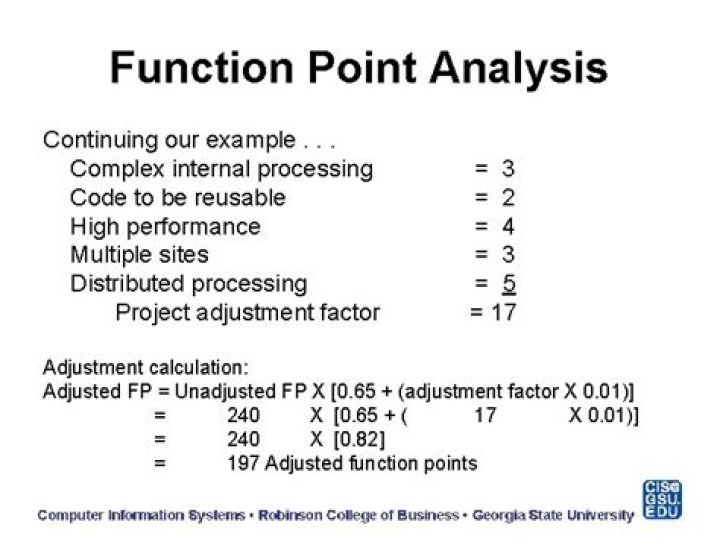 Function Point Analysis

Continuing our example . . .
Complex internal processing = 3
Code to be reusable = 2
High performance = 4
Multiple sites = 3
Distributed processing = 5
Project adjustment factor = 17

Adjustment calculation:
Adjusted FP = Unadjusted FP X [0.65 + (adjustment factor X 0.01)]
= 240 X [0.65 + ( 17 X 0.01)]
= 240 X [0.82]
= 197 Adjusted function points

Computer Information Systems • Robinson College of Business • Georgia State University

CIS@
GSU.
EDU